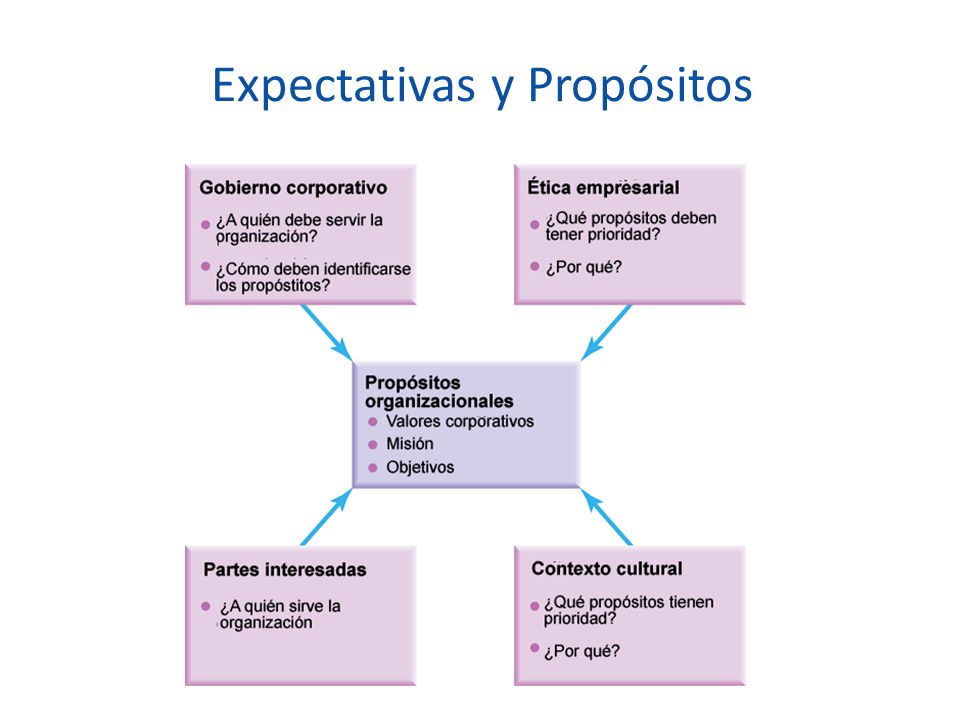 Expectativas y Propósitos

Gobierno corporativo
- ¿A quién debe servir la organización?
- ¿Cómo deben identificarse los propóstitos?

Ética empresarial
- ¿Qué propósitos deben tener prioridad?
- ¿Por qué?

Propósitos organizacionales
- Valores corporativos
- Misión
- Objetivos

Partes interesadas
- ¿A quién sirve la organización

Contexto cultural
- ¿Qué propósitos tienen prioridad?
- ¿Por qué?